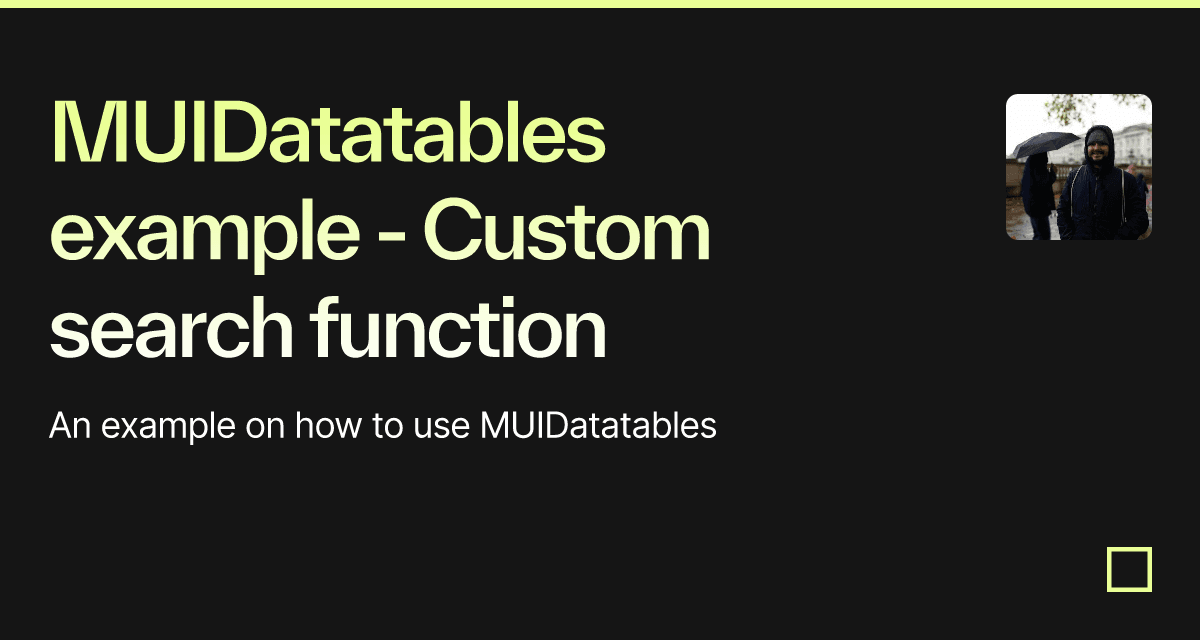 MUIDatatables example - Custom search function

An example on how to use MUIDatatables